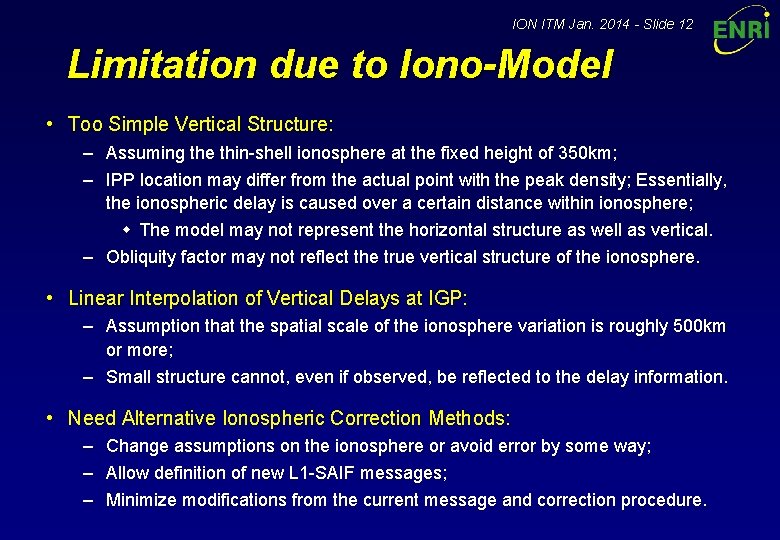 ION ITM Jan. 2014 - Slide 12

ENRI

Limitation due to Iono-Model

• Too Simple Vertical Structure:
– Assuming the thin-shell ionosphere at the fixed height of 350km;
– IPP location may differ from the actual point with the peak density; Essentially, the ionospheric delay is caused over a certain distance within ionosphere;
◆ The model may not represent the horizontal structure as well as vertical.
– Obliquity factor may not reflect the true vertical structure of the ionosphere.

• Linear Interpolation of Vertical Delays at IGP:
– Assumption that the spatial scale of the ionosphere variation is roughly 500km or more;
– Small structure cannot, even if observed, be reflected to the delay information.

• Need Alternative Ionospheric Correction Methods:
– Change assumptions on the ionosphere or avoid error by some way;
– Allow definition of new L1-SAIF messages;
– Minimize modifications from the current message and correction procedure.